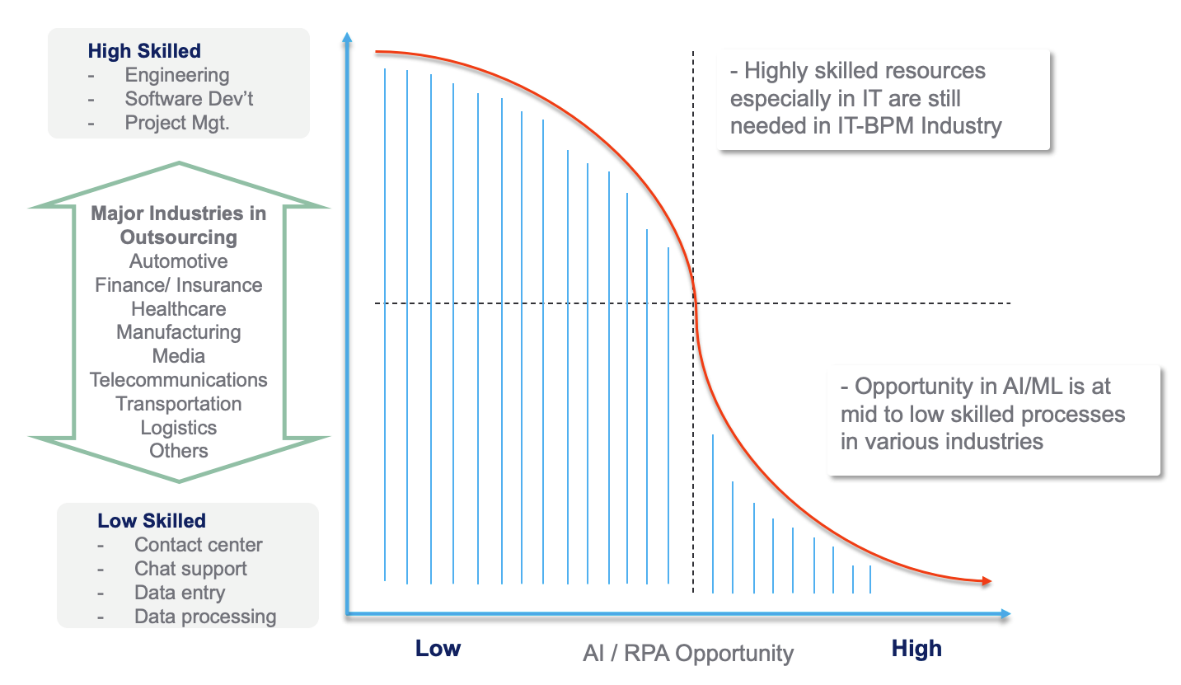 High Skilled
- Engineering
- Software Dev't
- Project Mgt.

Major Industries in Outsourcing
Automotive
Finance/ Insurance
Healthcare
Manufacturing
Media
Telecommunications
Transportation
Logistics
Others

Low Skilled
- Contact center
- Chat support
- Data entry
- Data processing

- Highly skilled resources especially in IT are still needed in IT-BPM Industry

- Opportunity in AI/ML is at mid to low skilled processes in various industries

Low
AI / RPA Opportunity
High